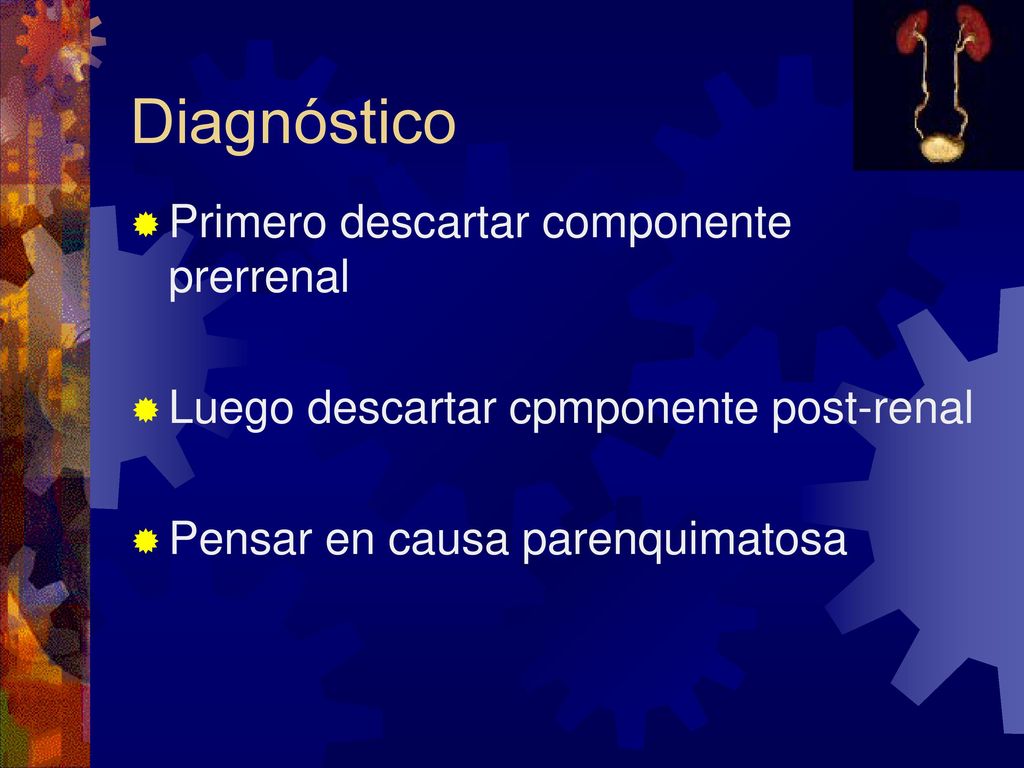 Diagnóstico

Primero descartar componente prerrenal

Luego descartar cpmponente post-renal

Pensar en causa parenquimatosa